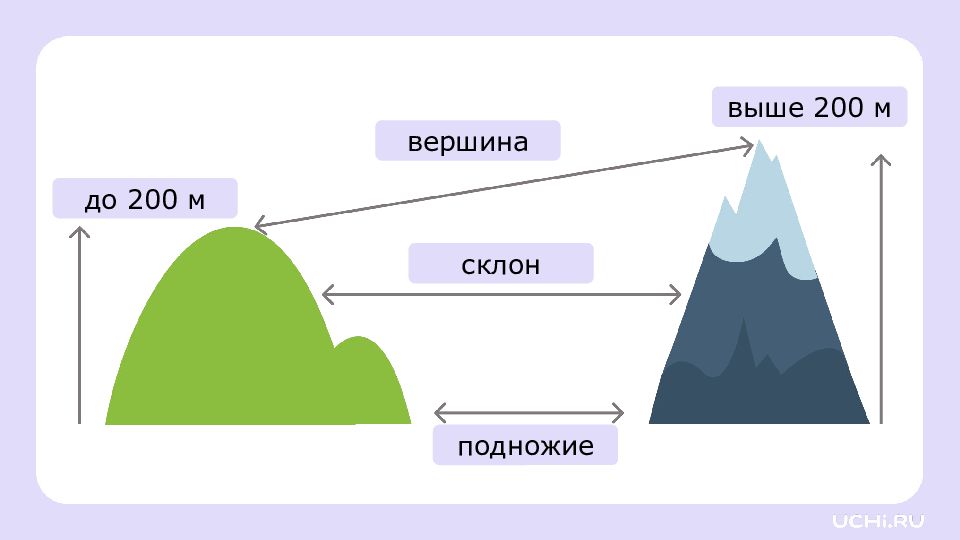 выше 200 м

вершина

до 200 м

склон

подножие

UCHi.RU